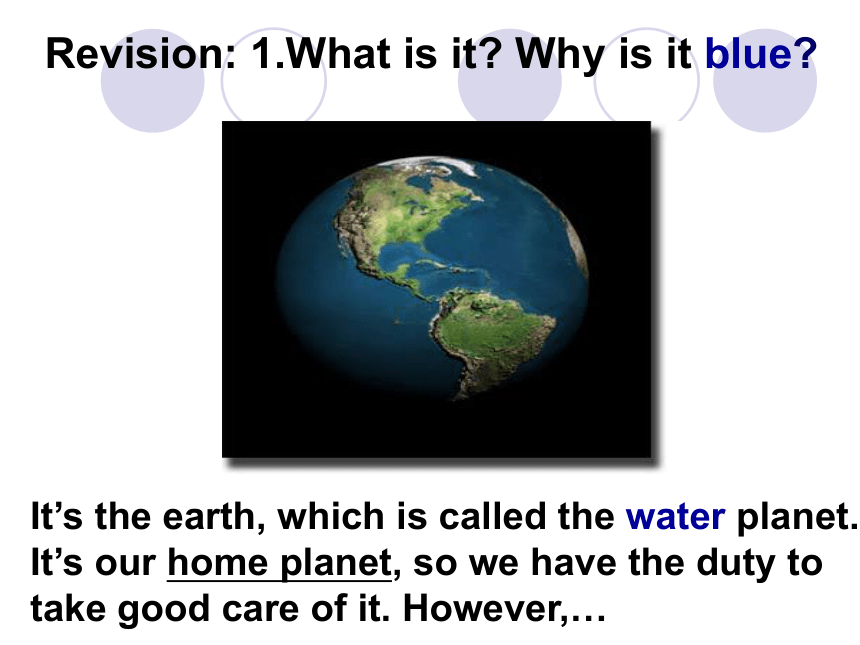 Revision: 1.What is it? Why is it blue?

It’s the earth, which is called the water planet. It’s our home planet, so we have the duty to take good care of it. However,…